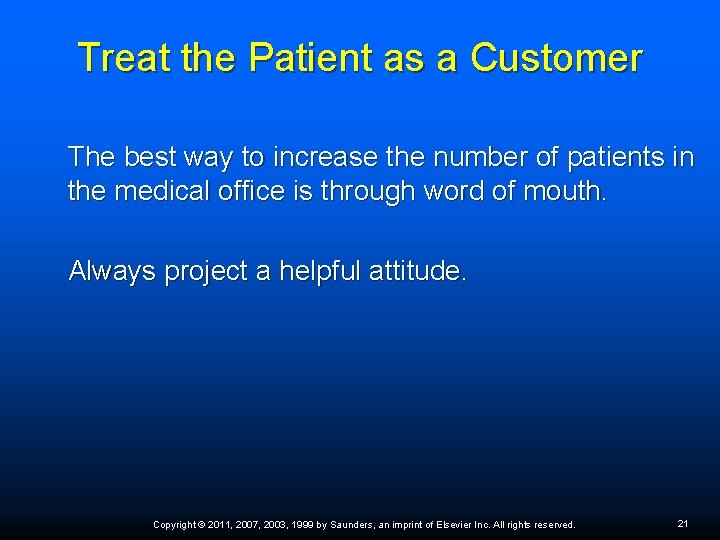 Treat the Patient as a Customer

The best way to increase the number of patients in the medical office is through word of mouth.

Always project a helpful attitude.

Copyright © 2011, 2007, 2003, 1999 by Saunders, an imprint of Elsevier Inc. All rights reserved.

21